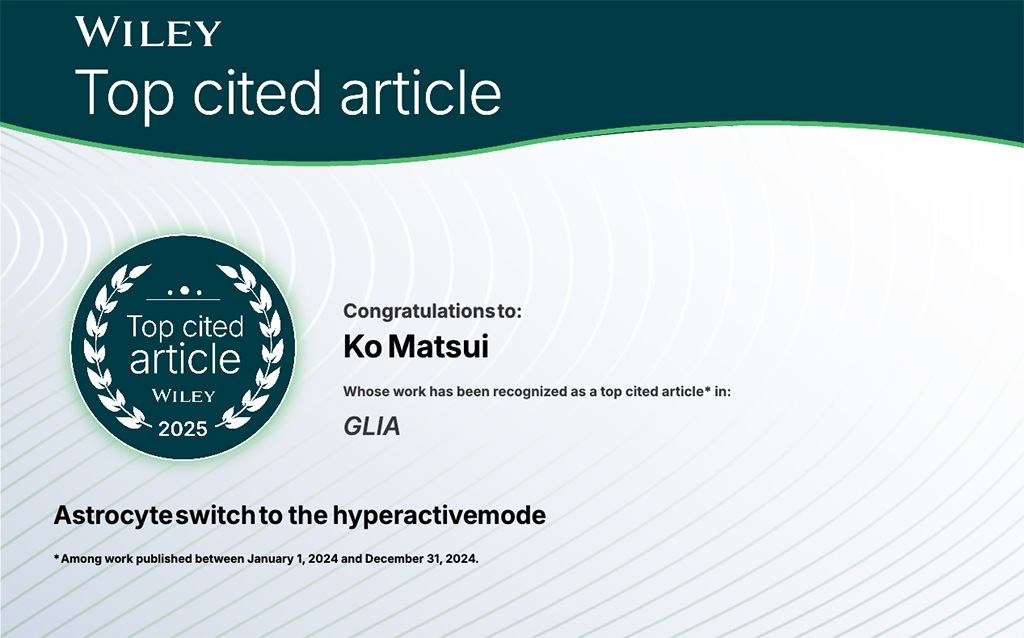 WILEY
Top cited article

Top cited article
WILEY
2025

Congratulations to:
Ko Matsui
Whose work has been recognized as a top cited article* in:
GLIA

Astrocyte switch to the hyperactive mode

*Among work published between January 1, 2024 and December 31, 2024.